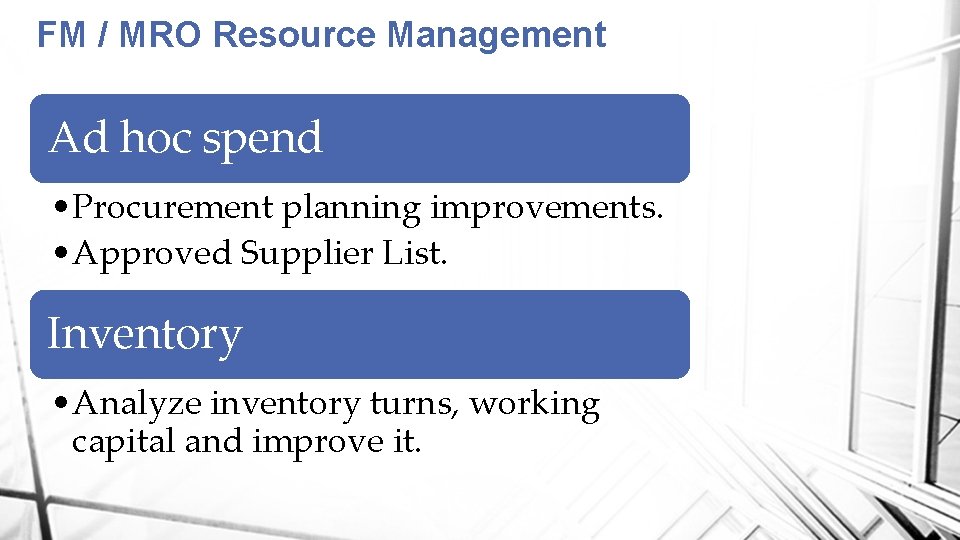 FM / MRO Resource Management

Ad hoc spend

• Procurement planning improvements.
• Approved Supplier List.

Inventory

• Analyze inventory turns, working capital and improve it.